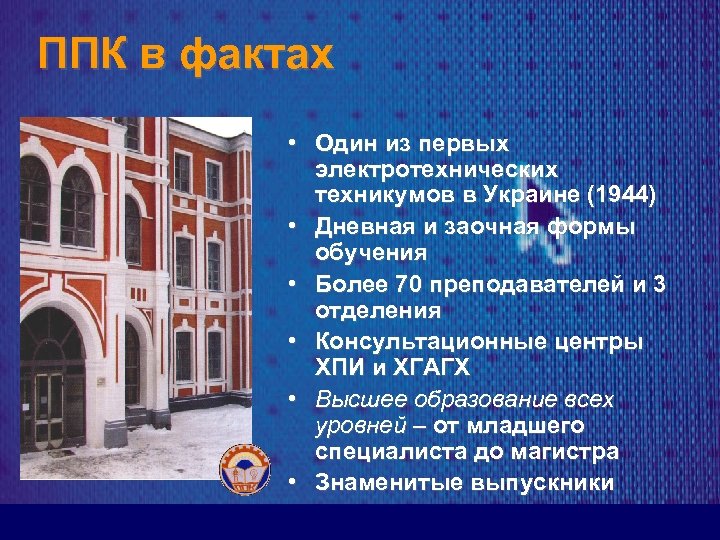 ППК в фактах

• Один из первых электротехнических техникумов в Украине (1944)
• Дневная и заочная формы обучения
• Более 70 преподавателей и 3 отделения
• Консультационные центры ХПИ и ХГАГХ
• Высшее образование всех уровней – от младшего специалиста до магистра
• Знаменитые выпускники